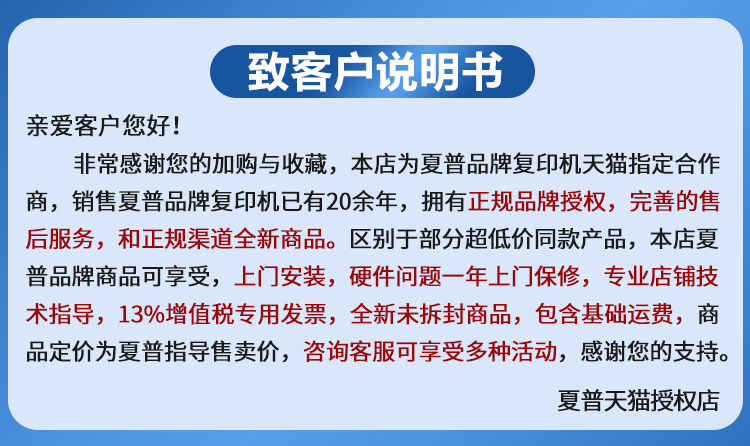 致客户说明书

亲爱客户您好！

非常感谢您的加购与收藏，本店为夏普品牌复印机天猫指定合作商，销售夏普品牌复印机已有20余年，拥有正规品牌授权，完善的售后服务，和正规渠道全新商品。区别于部分超低价同款产品，本店夏普品牌商品可享受，上门安装，硬件问题一年上门保修，专业店铺技术指导，13%增值税专用发票，全新未拆封商品，包含基础运费，商品定价为夏普指导售卖价，咨询客服可享受多种活动，感谢您的支持。

夏普天猫授权店